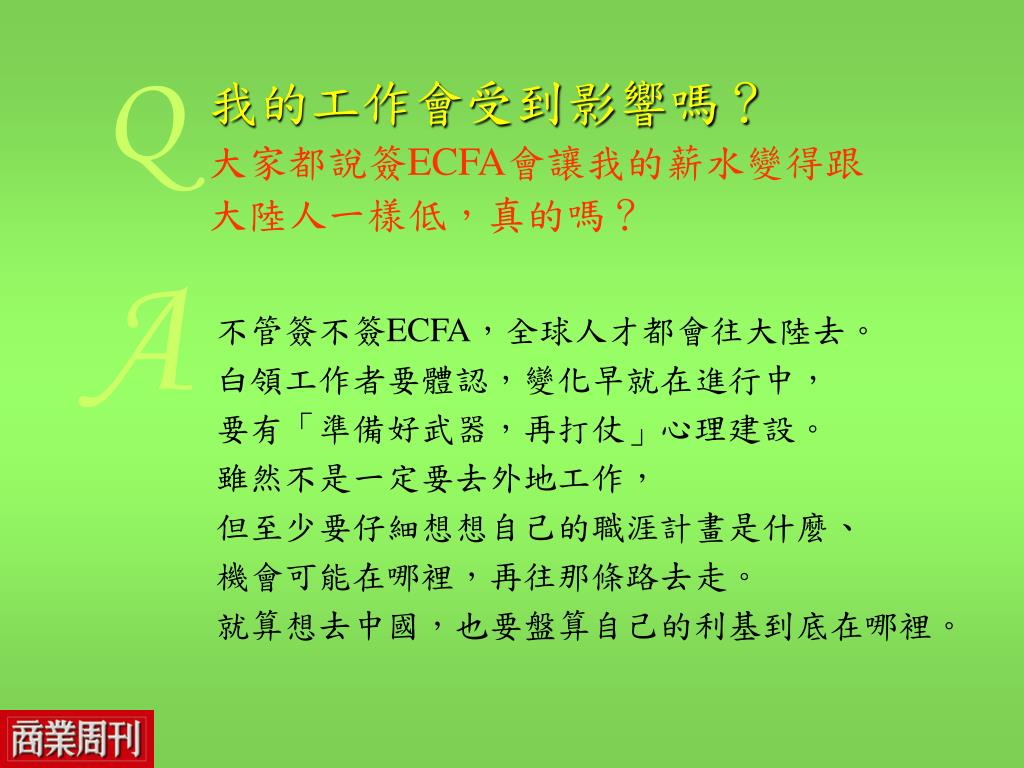 Q
我的工作會受到影響嗎？
大家都說簽ECFA會讓我的薪水變得跟大陸人一樣低，真的嗎？

A
不管簽不簽ECFA，全球人才都會往大陸去。
白領工作者要體認，變化早就在進行中，
要有「準備好武器，再打仗」心理建設。
雖然不是一定要去外地工作，
但至少要仔細想想自己的職涯計畫是什麼、
機會可能在哪裡，再往那條路去走。
就算想去中國，也要盤算自己的利基到底在哪裡。

商業周刊